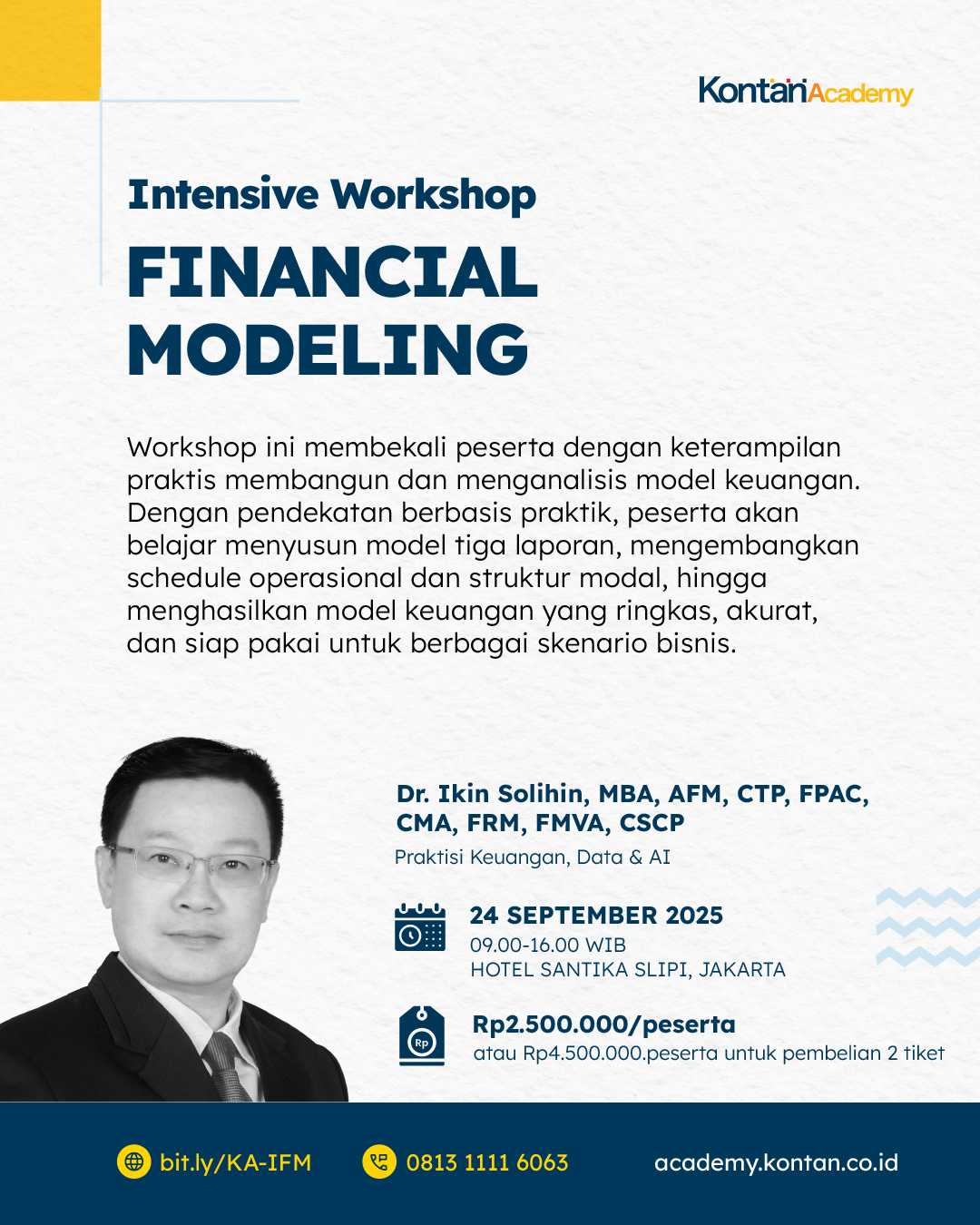 KontanAcademy

Intensive Workshop

FINANCIAL MODELING

Workshop ini membekali peserta dengan keterampilan praktis membangun dan menganalisis model keuangan. Dengan pendekatan berbasis praktik, peserta akan belajar menyusun model tiga laporan, mengembangkan schedule operasional dan struktur modal, hingga menghasilkan model keuangan yang ringkas, akurat, dan siap pakai untuk berbagai skenario bisnis.

Dr. Ikin Solihin, MBA, AFM, CTP, FPAC, CMA, FRM, FMVA, CSCP
Praktisi Keuangan, Data & AI

24 SEPTEMBER 2025
09.00-16.00 WIB
HOTEL SANTIKA SLIPI, JAKARTA

Rp
Rp2.500.000/peserta
atau Rp4.500.000.peserta untuk pembelian 2 tiket

bit.ly/KA-IFM
0813 1111 6063
academy.kontan.co.id